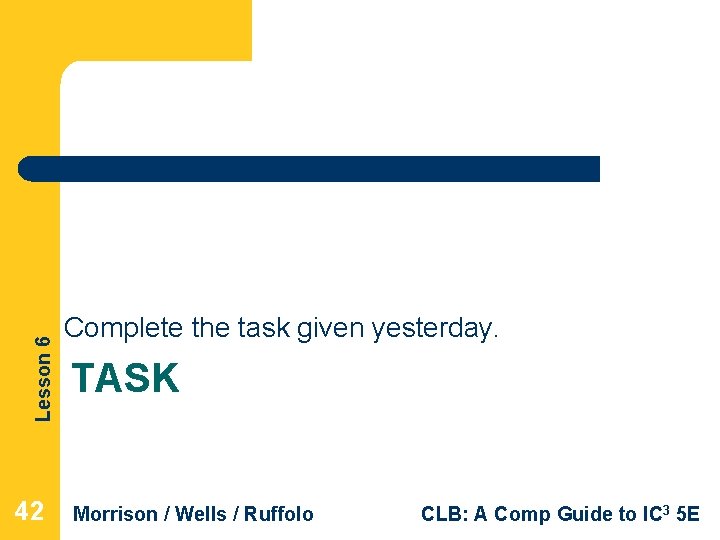 Lesson 6

Complete the task given yesterday.

TASK

42 Morrison / Wells / Ruffolo CLB: A Comp Guide to IC$^3$ 5E